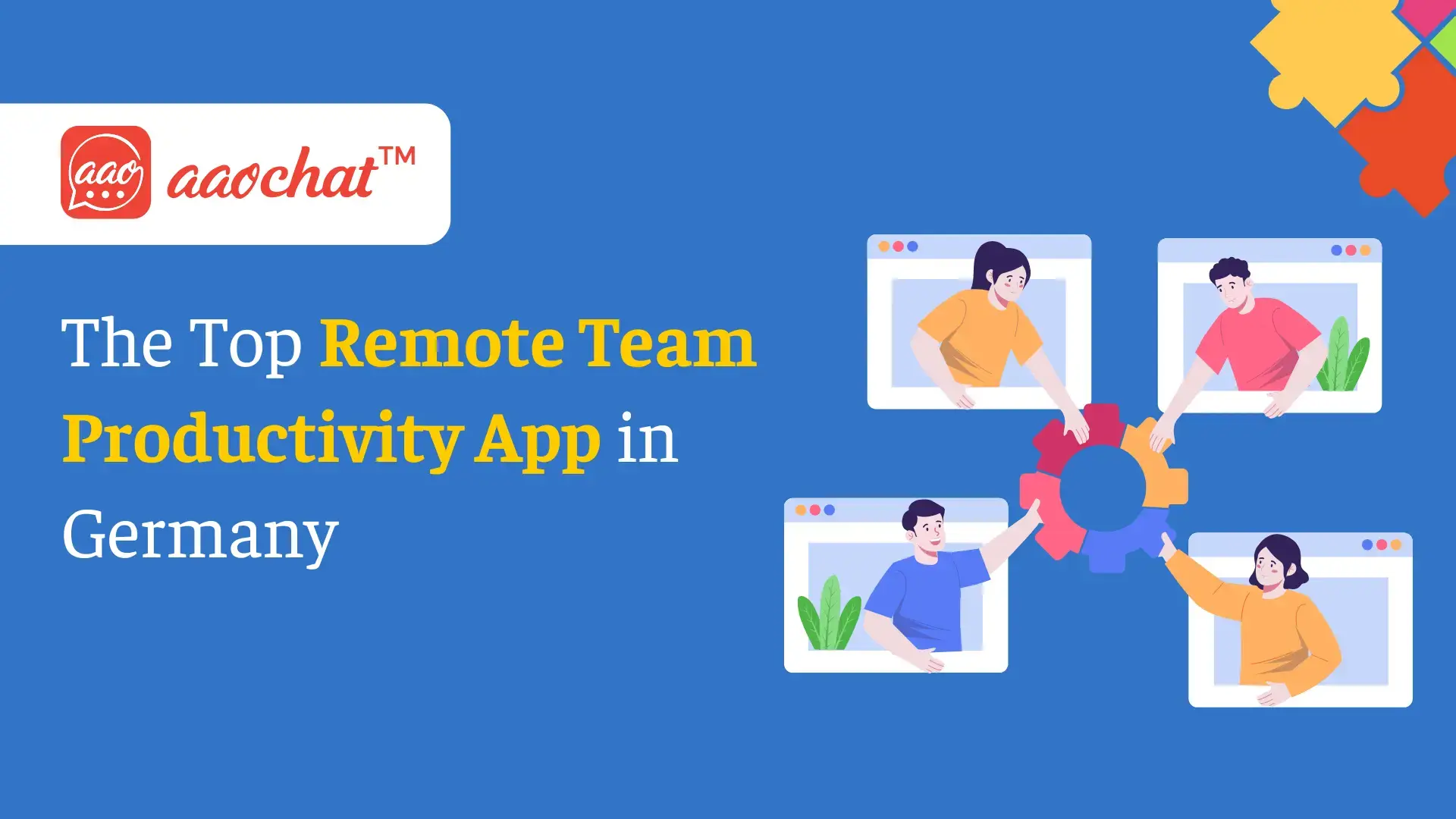 aao aaochat™

The Top Remote Team Productivity App in Germany